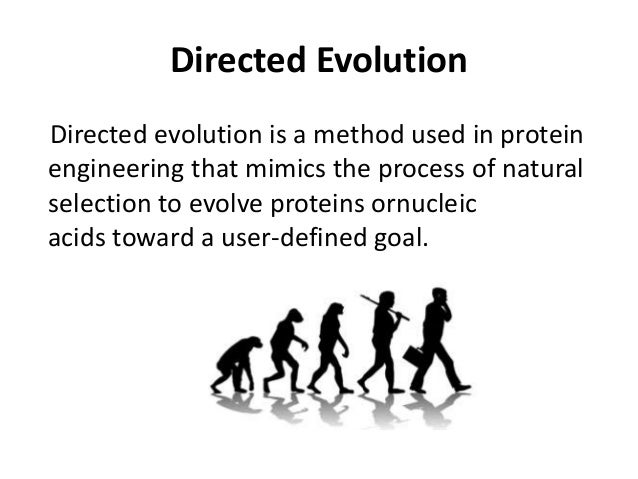 Directed Evolution

Directed evolution is a method used in protein engineering that mimics the process of natural selection to evolve proteins ornucleic acids toward a user-defined goal.